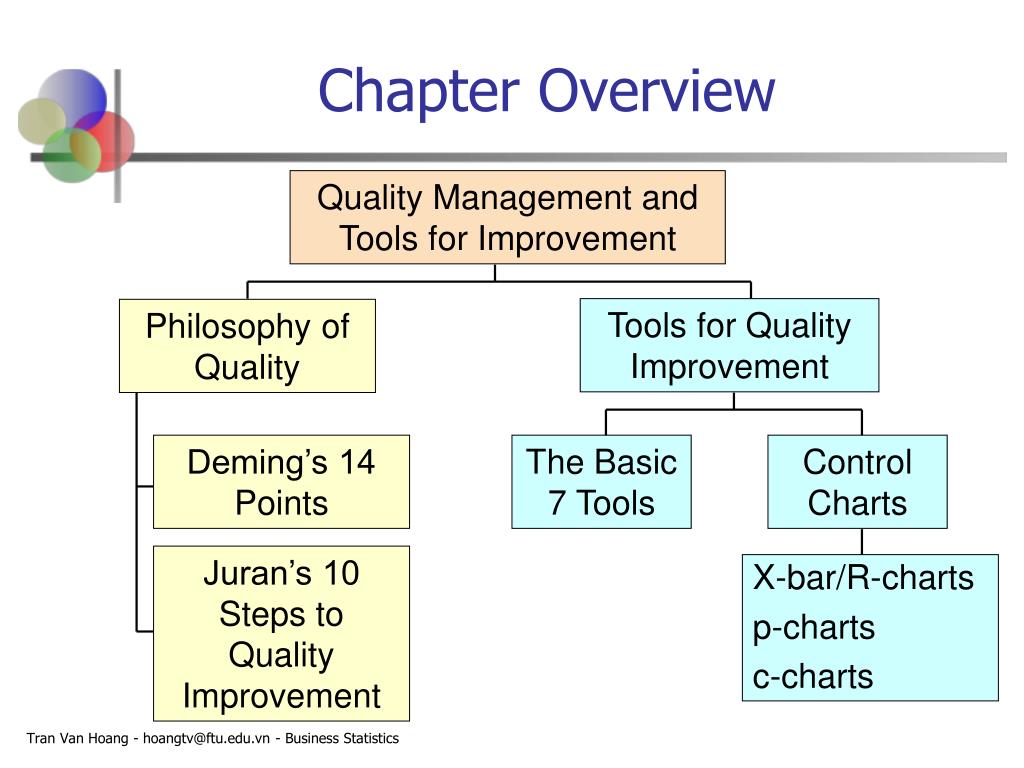 Chapter Overview

Quality Management and Tools for Improvement

Philosophy of Quality

Deming’s 14 Points

Juran’s 10 Steps to Quality Improvement

Tools for Quality Improvement

The Basic 7 Tools

Control Charts

X-bar/R-charts
p-charts
c-charts

Tran Van Hoang - hoangtv@ftu.edu.vn - Business Statistics